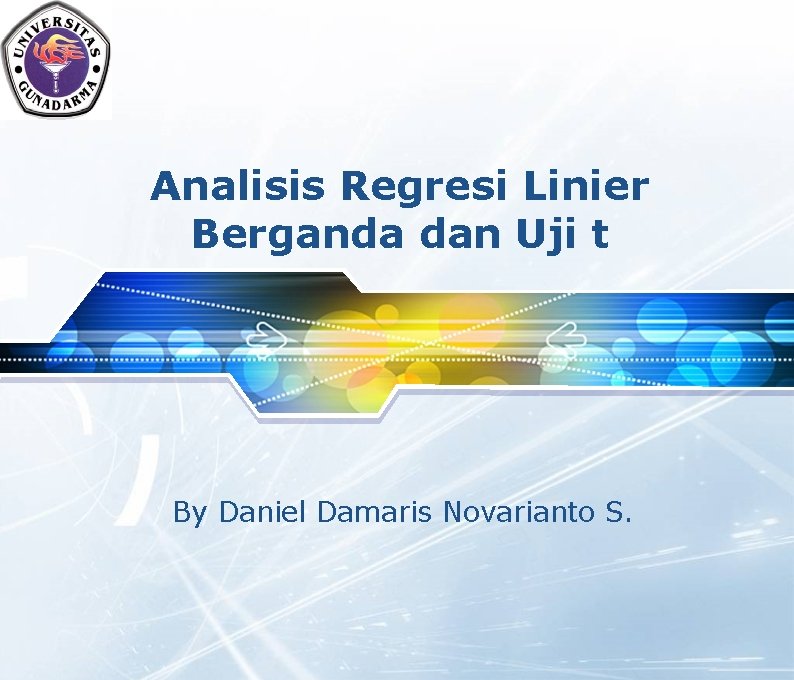 UNIVERSITAS GUNADARMA

Analisis Regresi Linier Berganda dan Uji t

By Daniel Damaris Novarianto S.